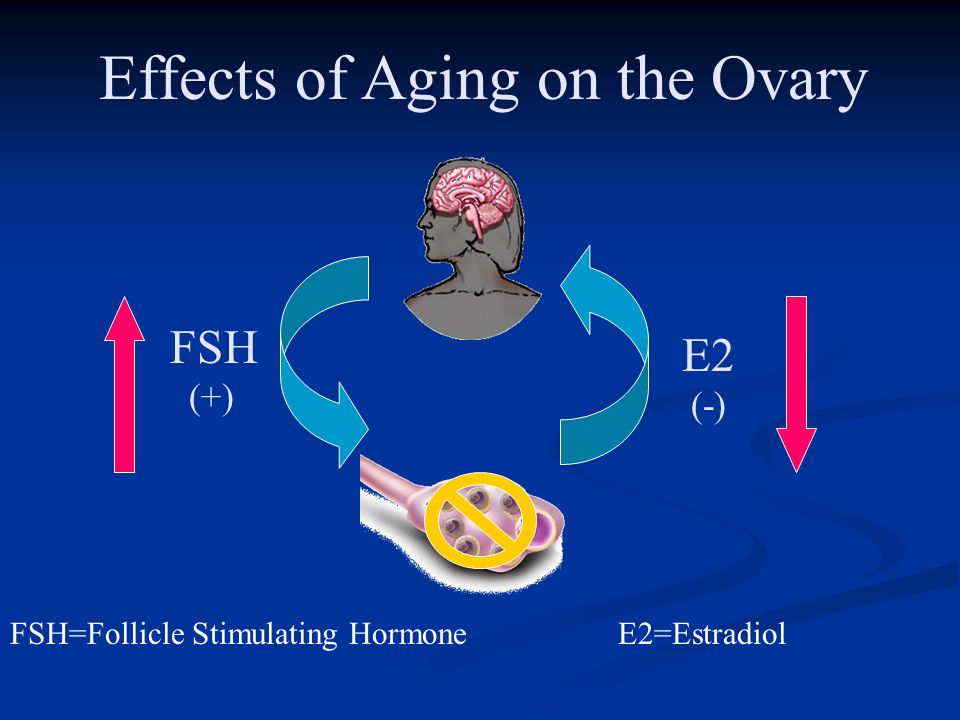 Effects of Aging on the Ovary

FSH
(+)

E2
(-)

FSH=Follicle Stimulating Hormone

E2=Estradiol